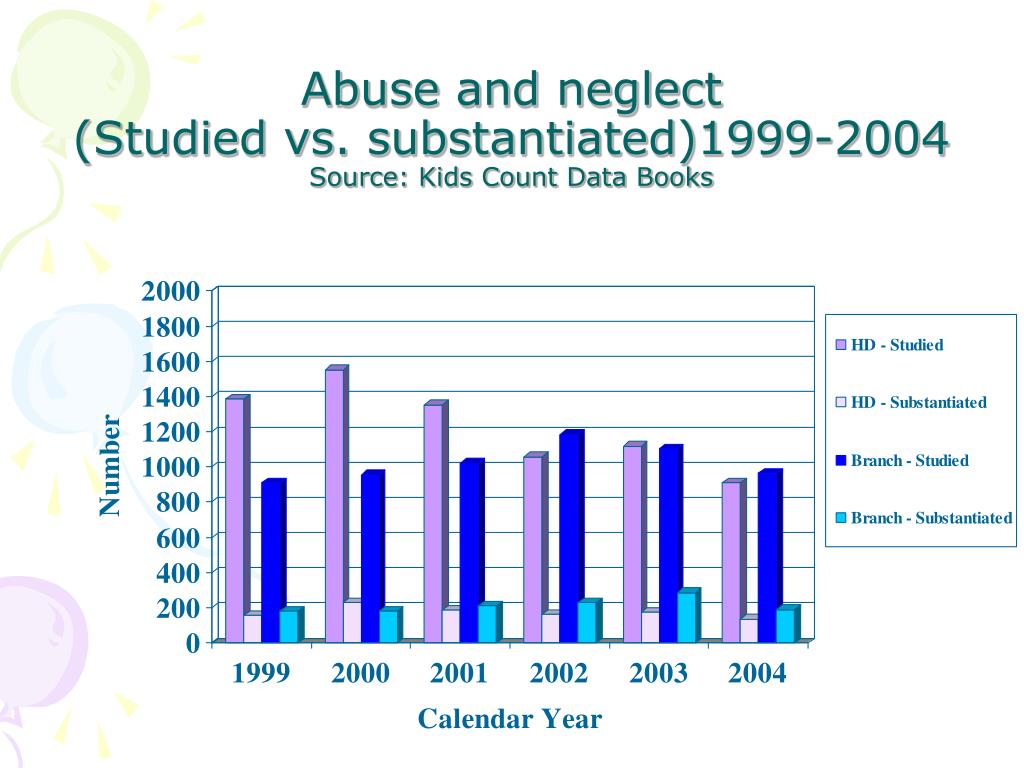 Abuse and neglect
(Studied vs. substantiated)1999-2004
Source: Kids Count Data Books

2000
1800
1600
1400
1200
1000
800
600
400
200
0

Number

1999 2000 2001 2002 2003 2004

Calendar Year

HD - Studied
HD - Substantiated
Branch - Studied
Branch - Substantiated